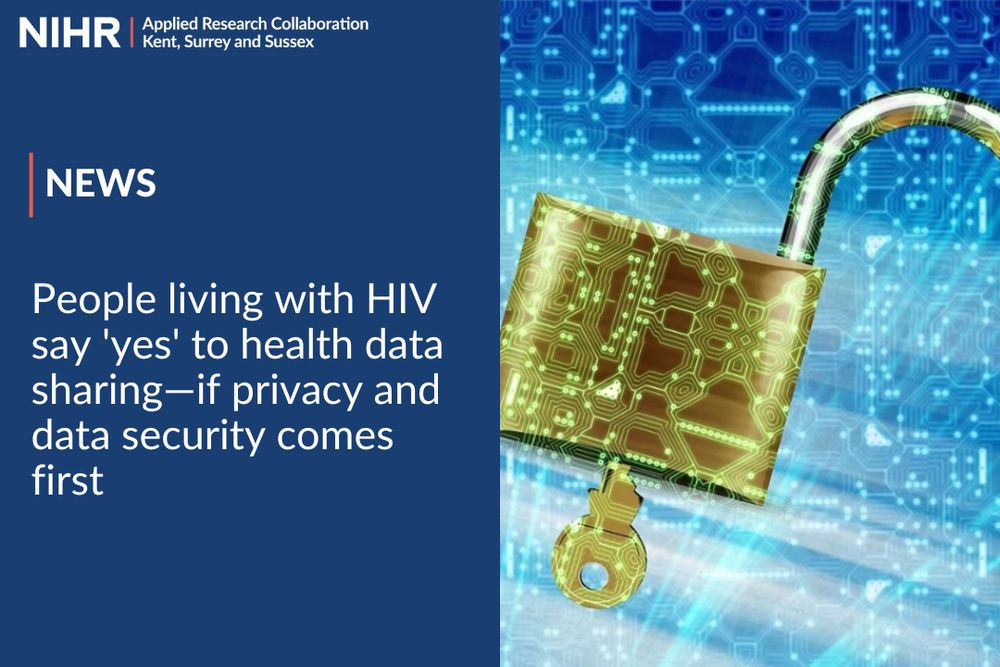 NIHR | Applied Research Collaboration Kent, Surrey and Sussex

NEWS

People living with HIV say 'yes' to health data sharing—if privacy and data security comes first